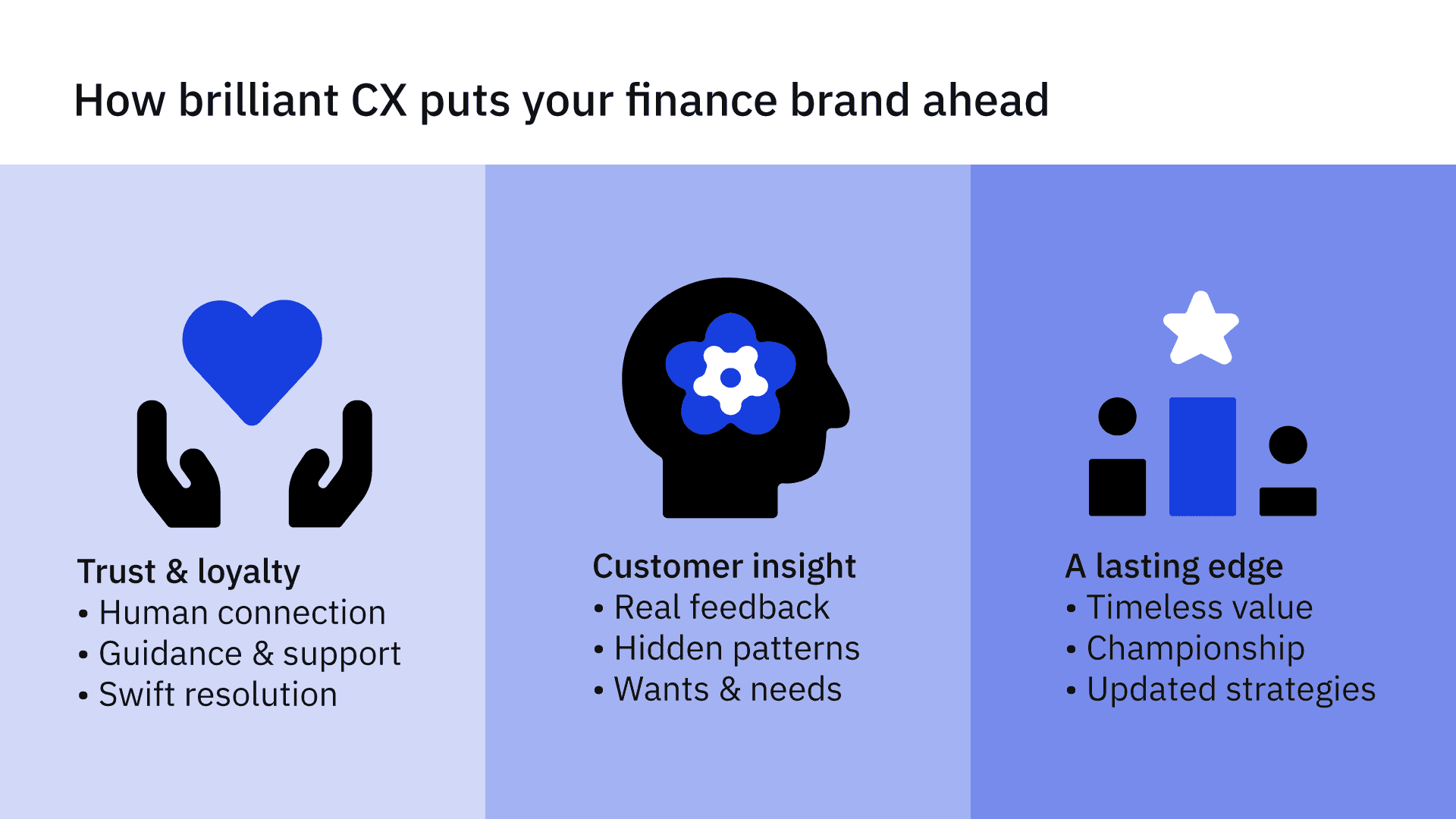 How brilliant CX puts your finance brand ahead

Trust & loyalty
• Human connection
• Guidance & support
• Swift resolution

Customer insight
• Real feedback
• Hidden patterns
• Wants & needs

A lasting edge
• Timeless value
• Championship
• Updated strategies